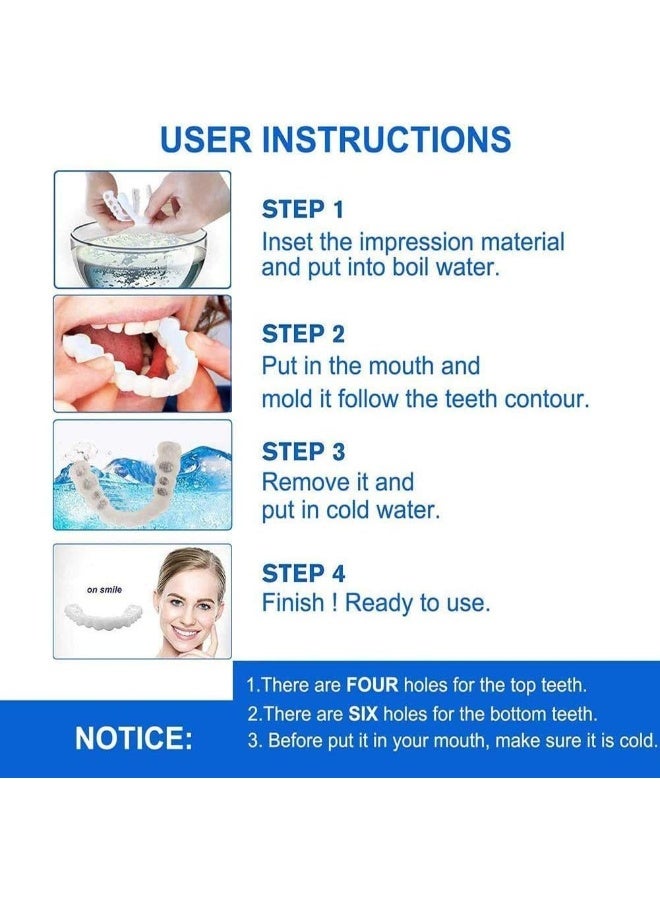 USER INSTRUCTIONS

STEP 1
Inset the impression material and put into boil water.

STEP 2
Put in the mouth and mold it follow the teeth contour.

STEP 3
Remove it and put in cold water.

on smile

STEP 4
Finish ! Ready to use.

NOTICE:

1.There are FOUR holes for the top teeth.
2.There are SIX holes for the bottom teeth.
3. Before put it in your mouth, make sure it is cold.